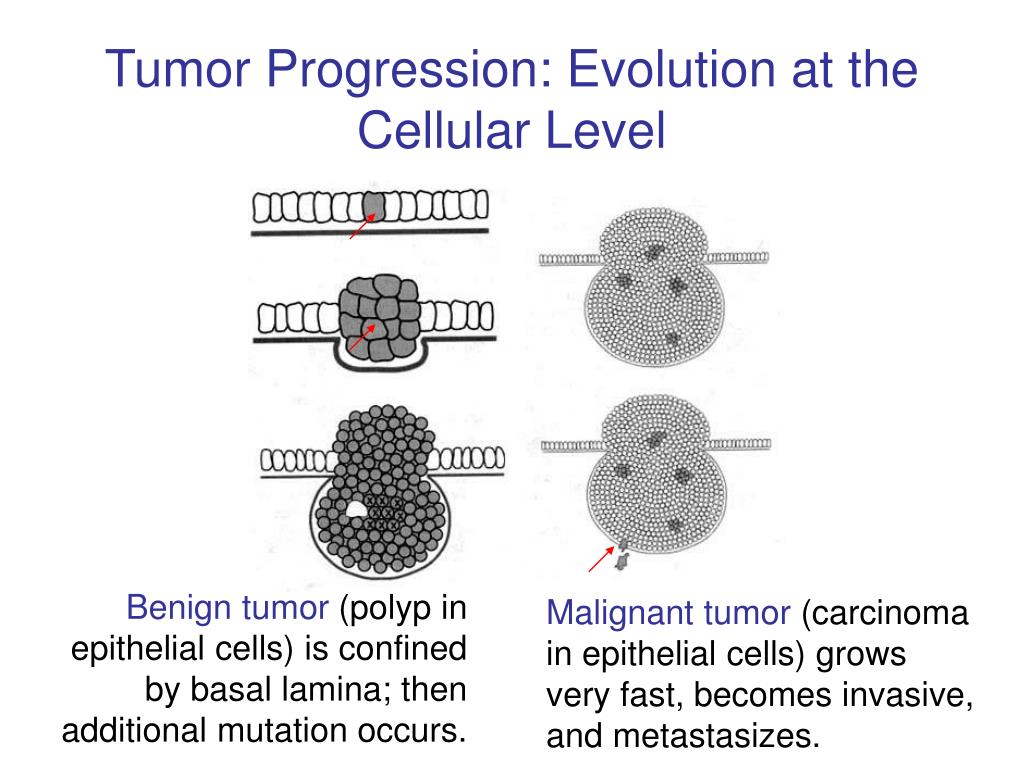 Tumor Progression: Evolution at the Cellular Level

Benign tumor (polyp in epithelial cells) is confined by basal lamina; then additional mutation occurs.

Malignant tumor (carcinoma in epithelial cells) grows very fast, becomes invasive, and metastasizes.